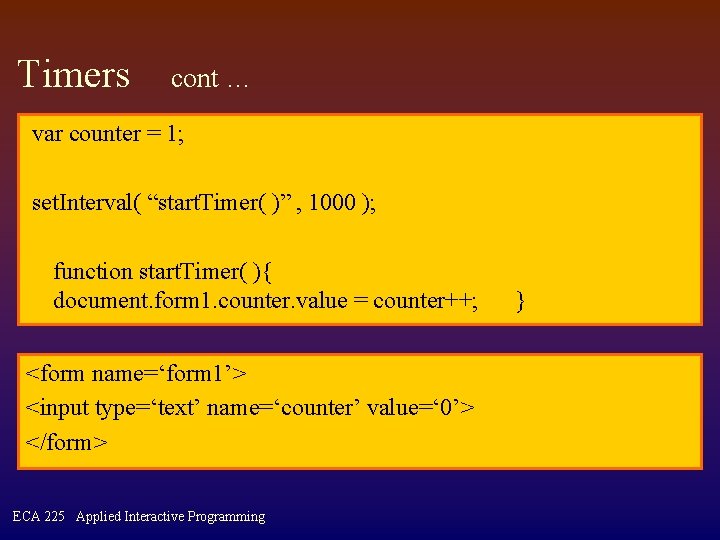 Timers cont …

var counter = 1;

setInterval( “startTimer( )” , 1000 );

function startTimer( ){
document.form1.counter.value = counter++; }

<form name=‘form1’>
<input type=‘text’ name=‘counter’ value=‘0’>
</form>

ECA 225 Applied Interactive Programming